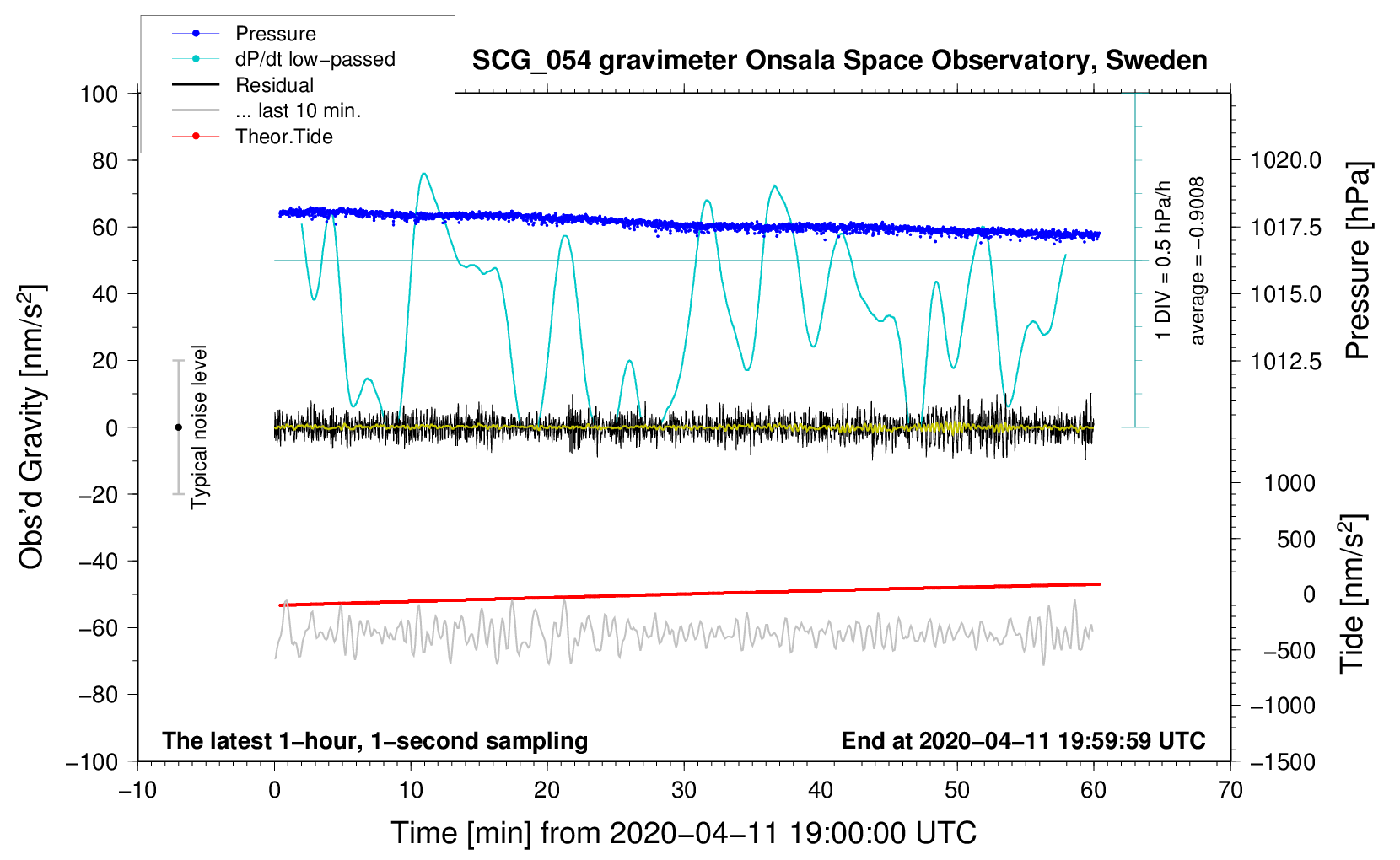 Pressure
dP/dt low−passed
Residual
... last 10 min.
Theor.Tide

SCG_054 gravimeter Onsala Space Observatory, Sweden

100
80
60
40
20
0
−20
−40
−60
−80
−100

Obs'd Gravity [nm/s$^2$]

Typical noise level

1 DIV = 0.5 hPa/h
average = −0.9008

1020.0
1017.5
1015.0
1012.5

Pressure [hPa]

1000
500
0
−500
−1000
−1500

Tide [nm/s$^2$]

The latest 1−hour, 1−second sampling
End at 2020−04−11 19:59:59 UTC

−10
0
10
20
30
40
50
60
70

Time [min] from 2020−04−11 19:00:00 UTC